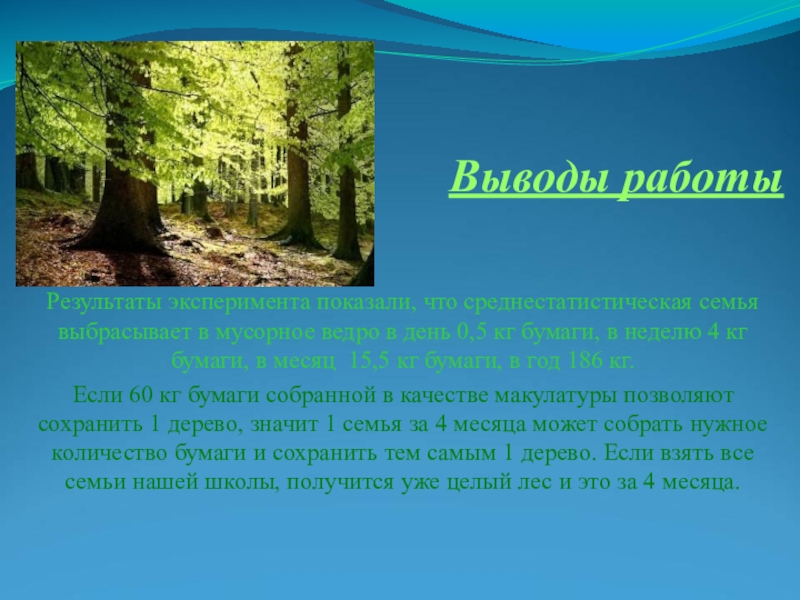 Выводы работы

Результаты эксперимента показали, что среднестатистическая семья выбрасывает в мусорное ведро в день 0,5 кг бумаги, в неделю 4 кг бумаги, в месяц 15,5 кг бумаги, в год 186 кг.

Если 60 кг бумаги собранной в качестве макулатуры позволяют сохранить 1 дерево, значит 1 семья за 4 месяца может собрать нужное количество бумаги и сохранить тем самым 1 дерево. Если взять все семьи нашей школы, получится уже целый лес и это за 4 месяца.